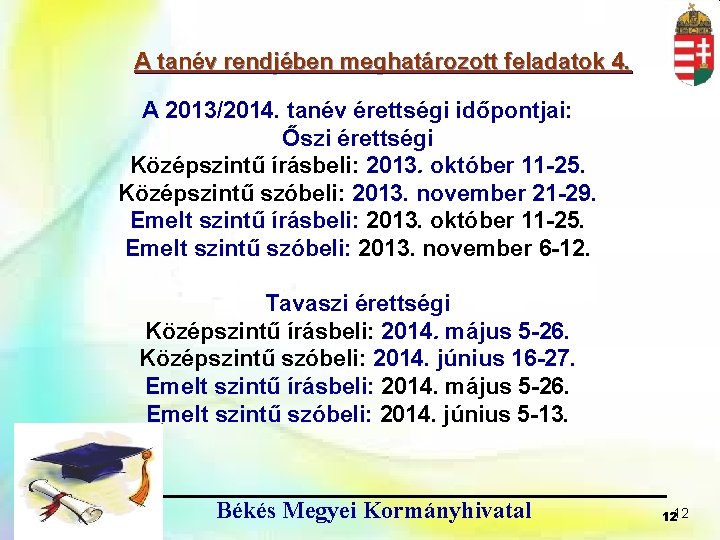 A tanév rendjében meghatározott feladatok 4.

A 2013/2014. tanév érettségi időpontjai:
Őszi érettségi
Középszintű írásbeli: 2013. október 11-25.
Középszintű szóbeli: 2013. november 21-29.
Emelt szintű írásbeli: 2013. október 11-25.
Emelt szintű szóbeli: 2013. november 6-12.

Tavaszi érettségi
Középszintű írásbeli: 2014. május 5-26.
Középszintű szóbeli: 2014. június 16-27.
Emelt szintű írásbeli: 2014. május 5-26.
Emelt szintű szóbeli: 2014. június 5-13.

Békés Megyei Kormányhivatal

12 12